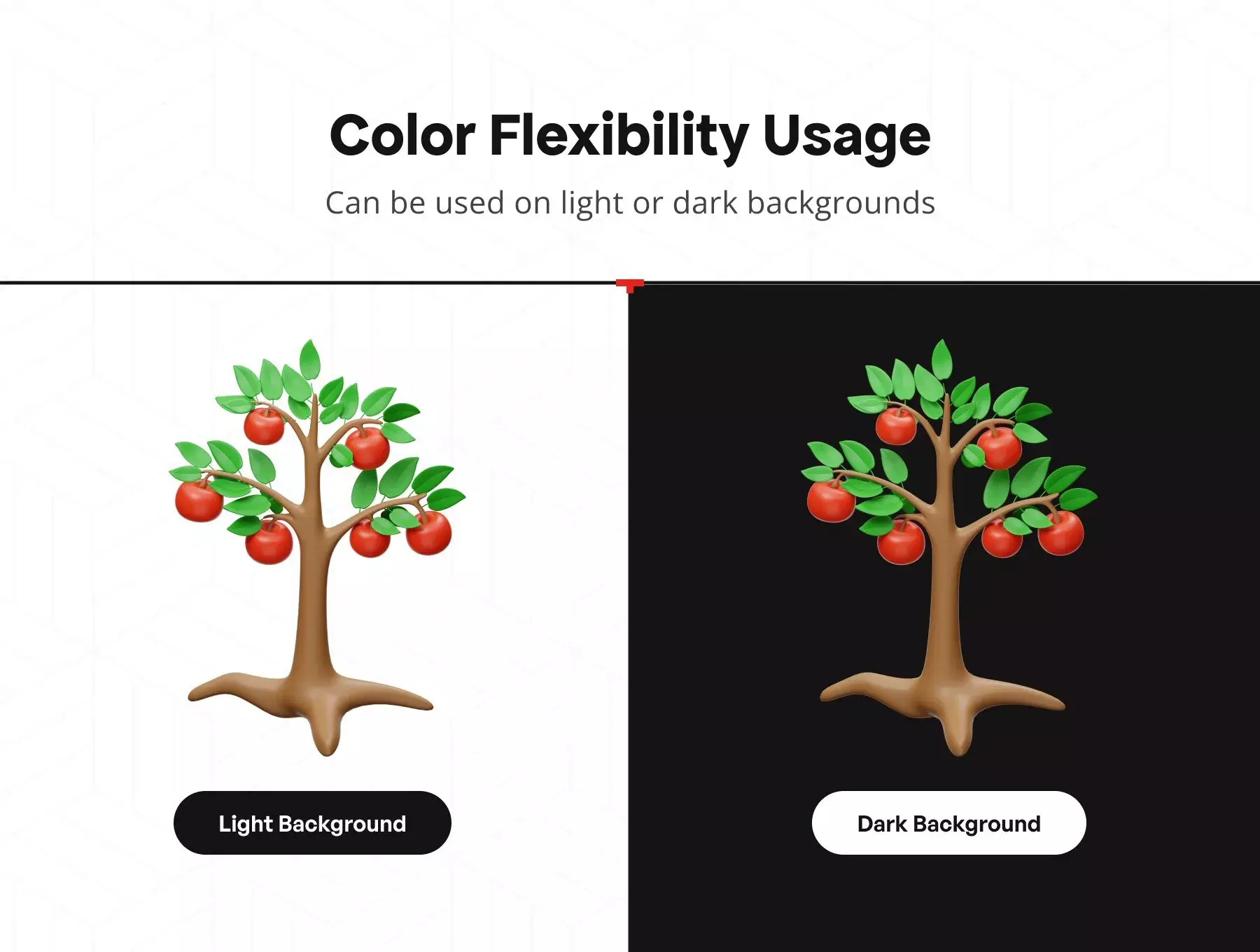 Color Flexibility Usage

Can be used on light or dark backgrounds

Light Background

Dark Background